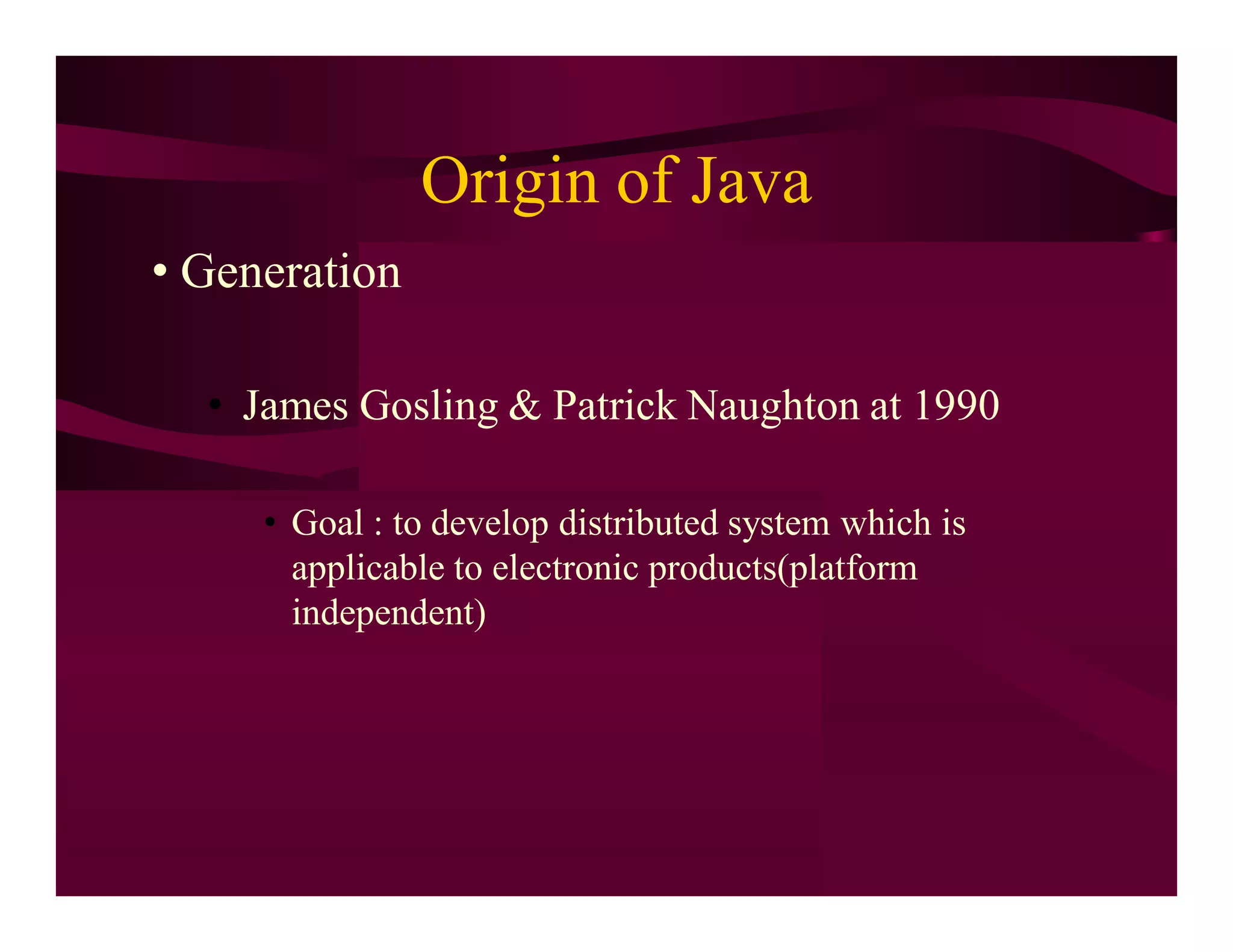 Origin of Java

• Generation

• James Gosling & Patrick Naughton at 1990

• Goal : to develop distributed system which is applicable to electronic products(platform independent)